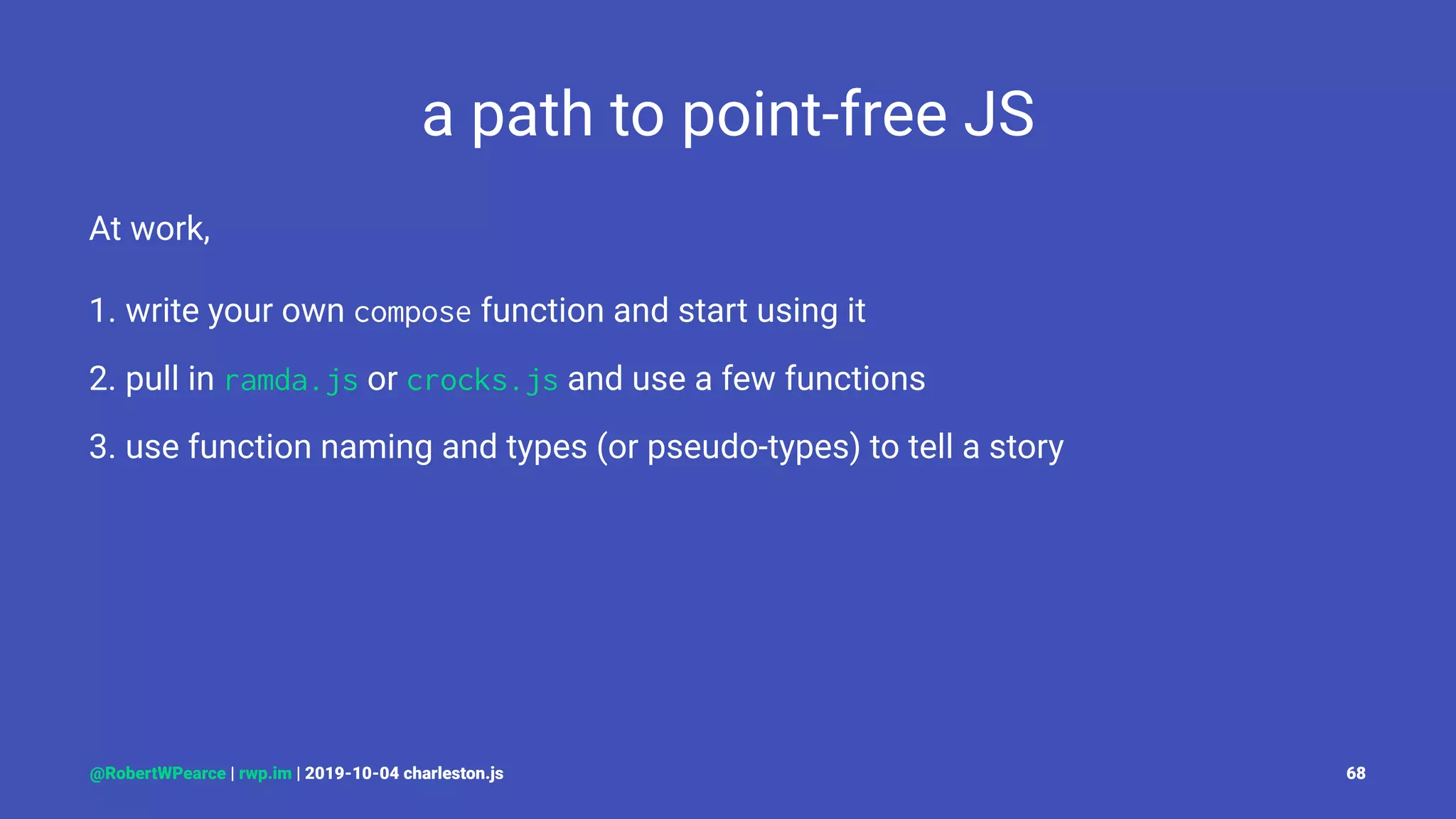 a path to point-free JS

At work,

1. write your own compose function and start using it
2. pull in ramda.js or crocks.js and use a few functions
3. use function naming and types (or pseudo-types) to tell a story

@RobertWPearce | rwp.im | 2019-10-04 charleston.js

68